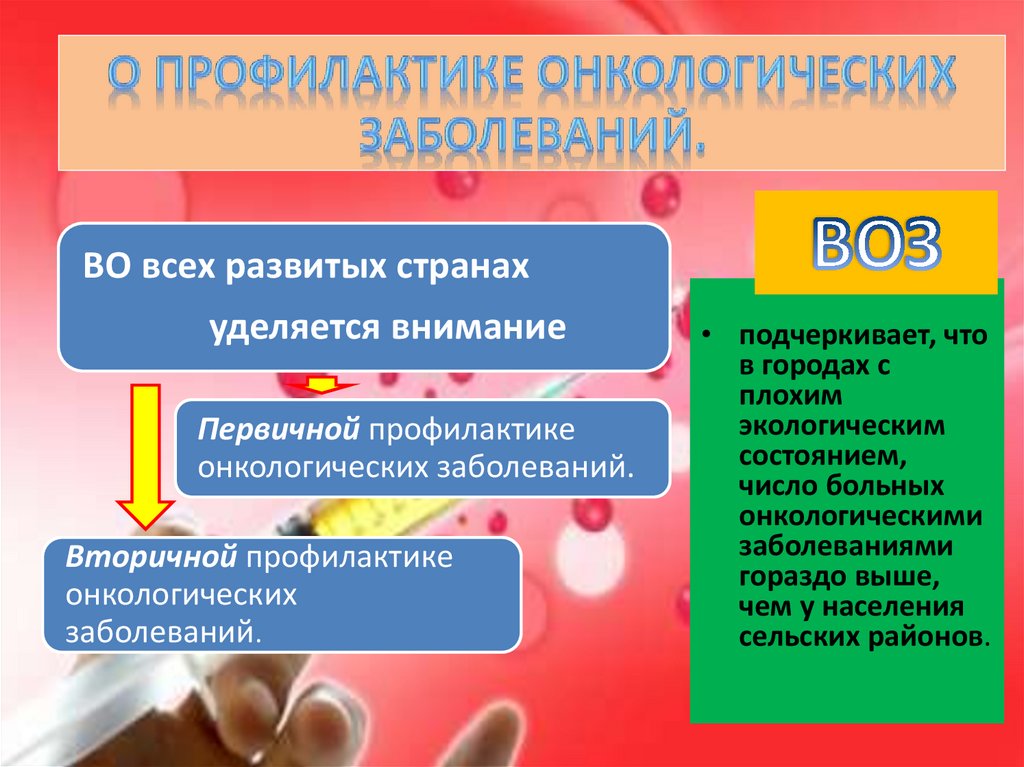 О ПРОФИЛАКТИКЕ ОНКОЛОГИЧЕСКИХ ЗАБОЛЕВАНИЙ.

ВО всех развитых странах уделяется внимание

Первичной профилактике онкологических заболеваний.

Вторичной профилактике онкологических заболеваний.

ВОЗ

• подчеркивает, что в городах с плохим экологическим состоянием, число больных онкологическими заболеваниями гораздо выше, чем у населения сельских районов.